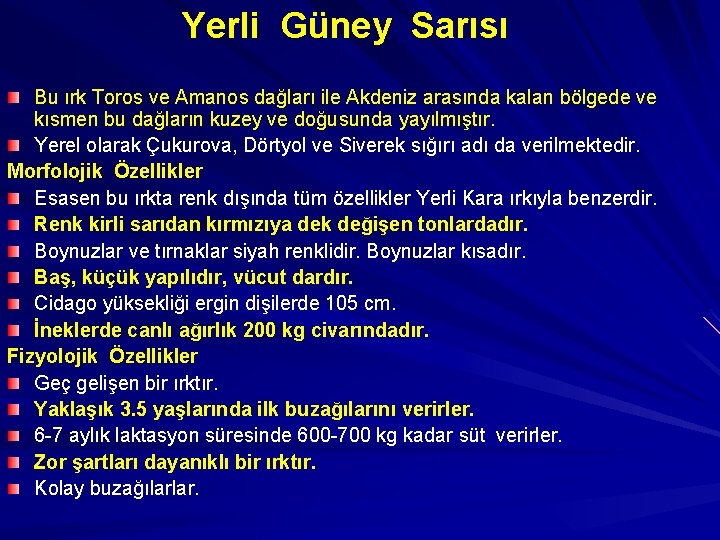 Yerli Güney Sarısı

Bu ırk Toros ve Amanos dağları ile Akdeniz arasında kalan bölgede ve kısmen bu dağların kuzey ve doğusunda yayılmıştır.

Yerel olarak Çukurova, Dörtyol ve Siverek sığırı adı da verilmektedir.

Morfolojik Özellikler

Esasen bu ırkta renk dışında tüm özellikler Yerli Kara ırkıyla benzerdir.

Renk kirli sarıdan kırmızıya dek değişen tonlardadır.

Boynuzlar ve tırnaklar siyah renklidir. Boynuzlar kısadır.

Baş, küçük yapılıdır, vücut dardır.

Cidago yüksekliği ergin dişilerde 105 cm.

İneklerde canlı ağırlık 200 kg civarındadır.

Fizyolojik Özellikler

Geç gelişen bir ırktır.

Yaklaşık 3.5 yaşlarında ilk buzağılarını verirler.

6-7 aylık laktasyon süresinde 600-700 kg kadar süt verirler.

Zor şartları dayanıklı bir ırktır.

Kolay buzağılarlar.